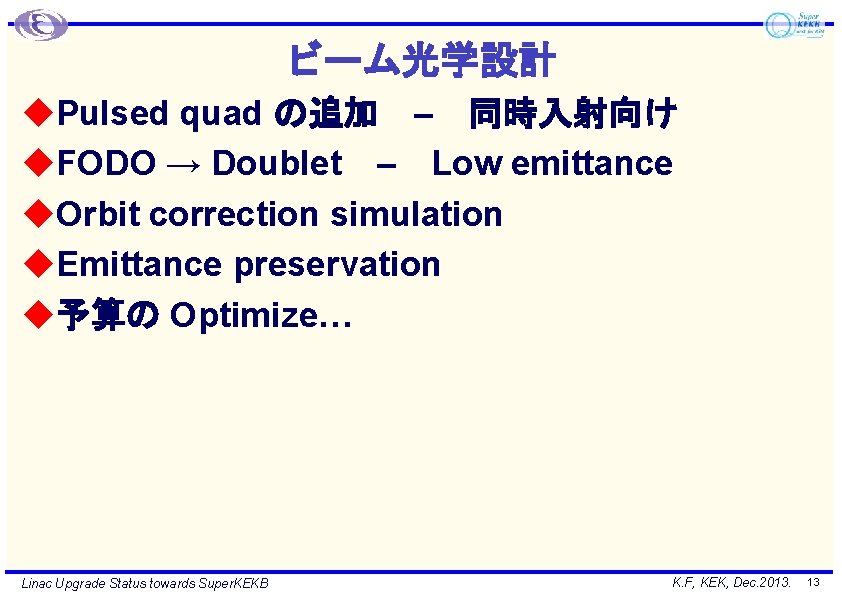 Super KEKB

ビーム光学設計

◆Pulsed quad の追加 – 同時入射向け

◆FODO → Doublet – Low emittance

◆Orbit correction simulation

◆Emittance preservation

◆予算の Optimize…

Linac Upgrade Status towards SuperKEKB

K.F, KEK, Dec.2013. 13